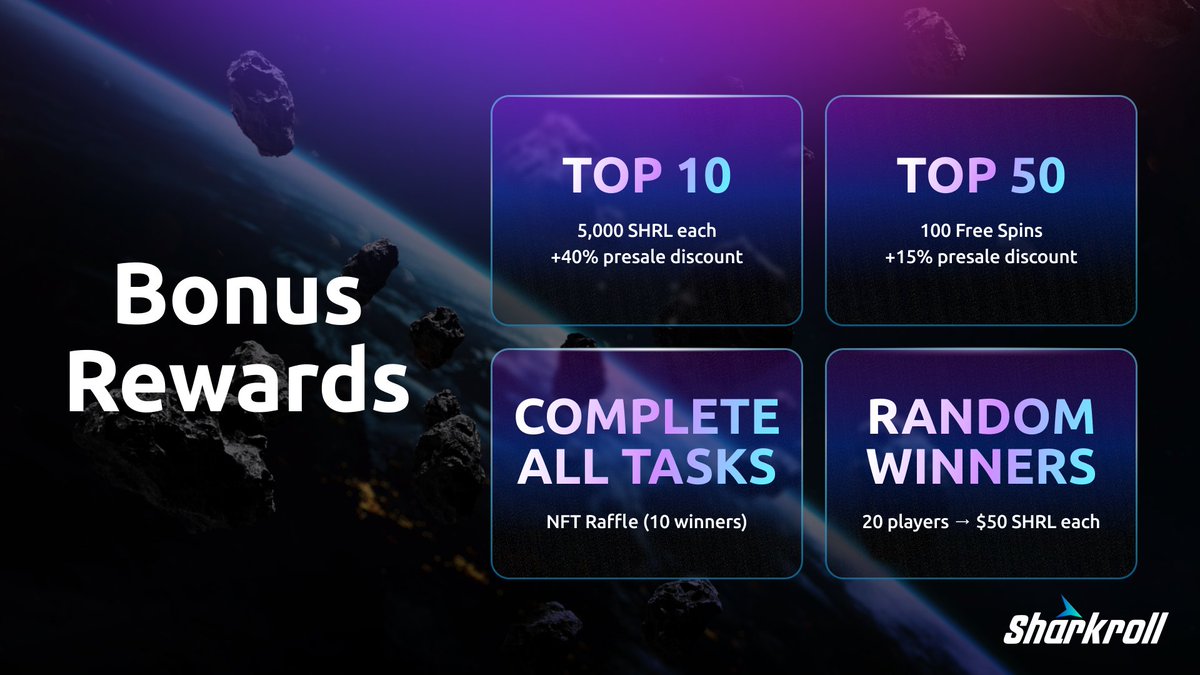 Bonus Rewards

TOP 10

5,000 SHRL each
+40% presale discount

TOP 50

100 Free Spins
+15% presale discount

COMPLETE ALL TASKS

NFT Raffle (10 winners)

RANDOM WINNERS

20 players → $50 SHRL each

Sharkroll